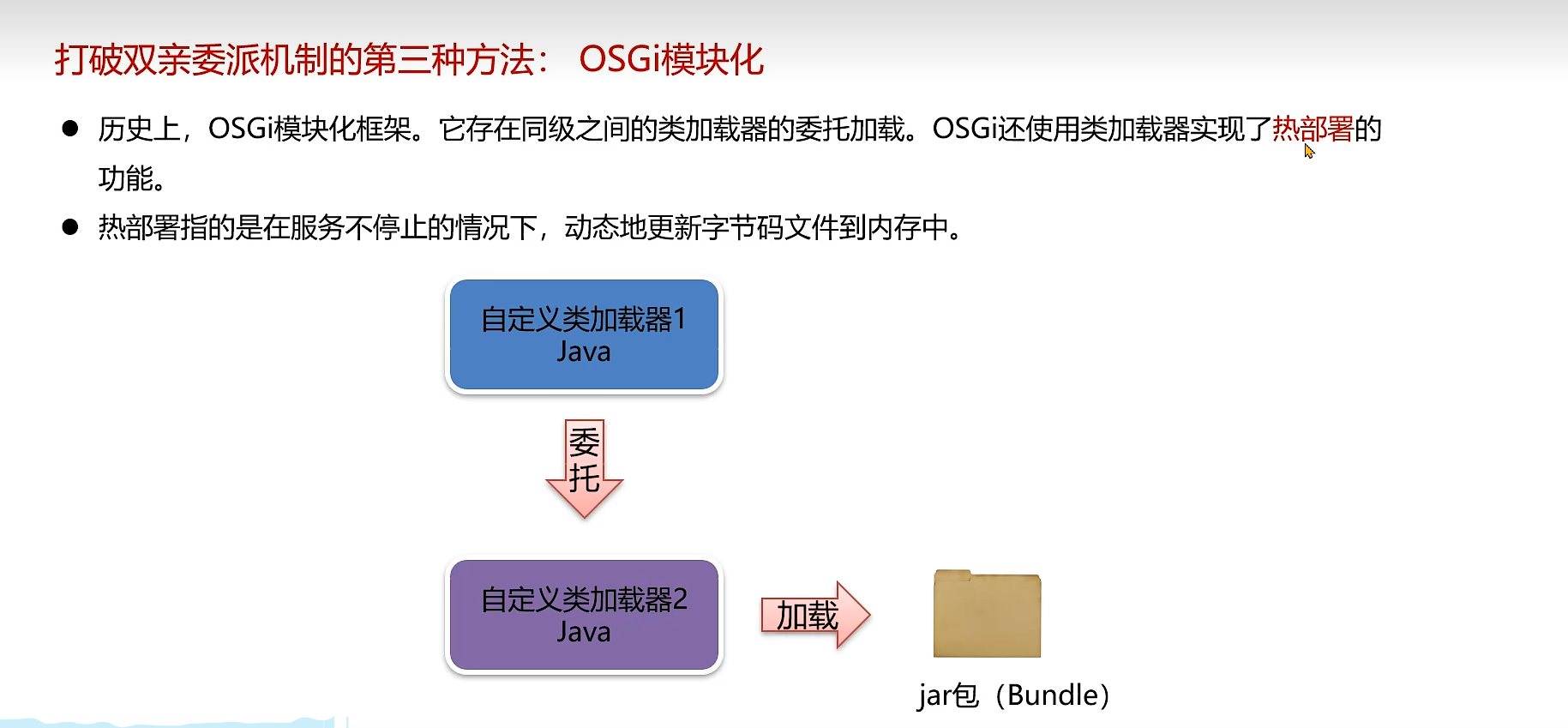 打破双亲委派机制的第三种方法： OSGi模块化

● 历史上，OSGi模块化框架。它存在同级之间的类加载器的委托加载。OSGi还使用类加载器实现了热部署的功能。

● 热部署指的是在服务不停止的情况下，动态地更新字节码文件到内存中。

自定义类加载器1
Java

委托

自定义类加载器2
Java

加载

jar包（Bundle）